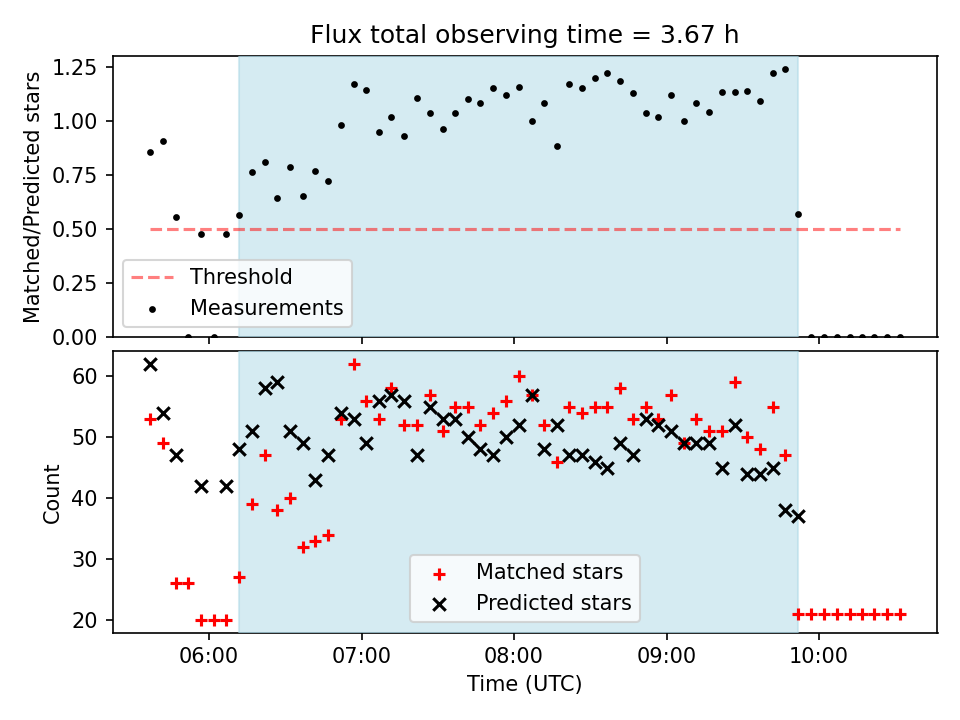 Flux total observing time = 3.67 h

Matched/Predicted stars

1.25
1.00
0.75
0.50
0.25
0.00

Threshold
Measurements

Count

60
50
40
30
20

Matched stars
Predicted stars

06:00
07:00
08:00
09:00
10:00

Time (UTC)